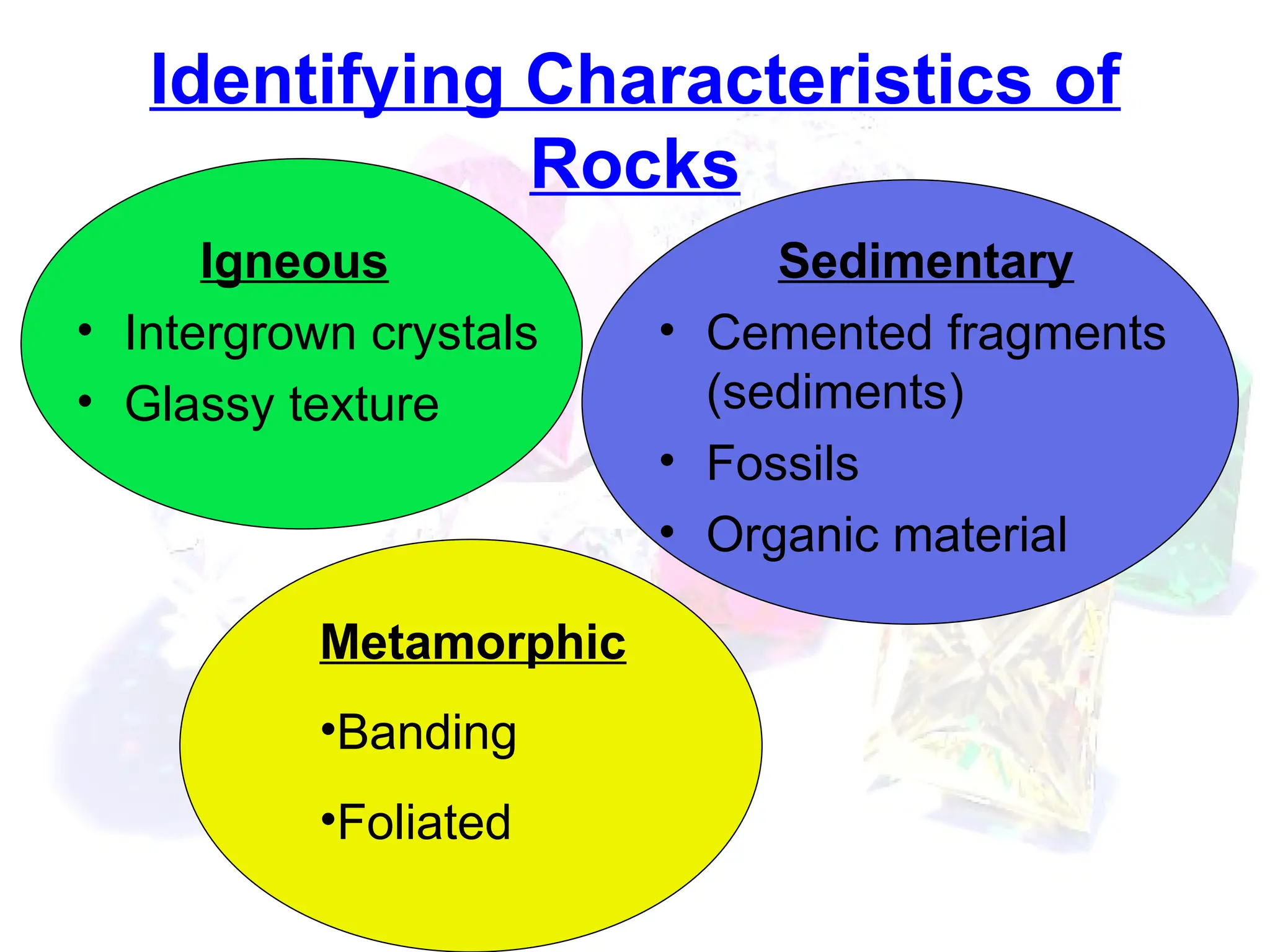 Identifying Characteristics of Rocks

Igneous
• Intergrown crystals
• Glassy texture

Sedimentary
• Cemented fragments (sediments)
• Fossils
• Organic material

Metamorphic
•Banding
•Foliated